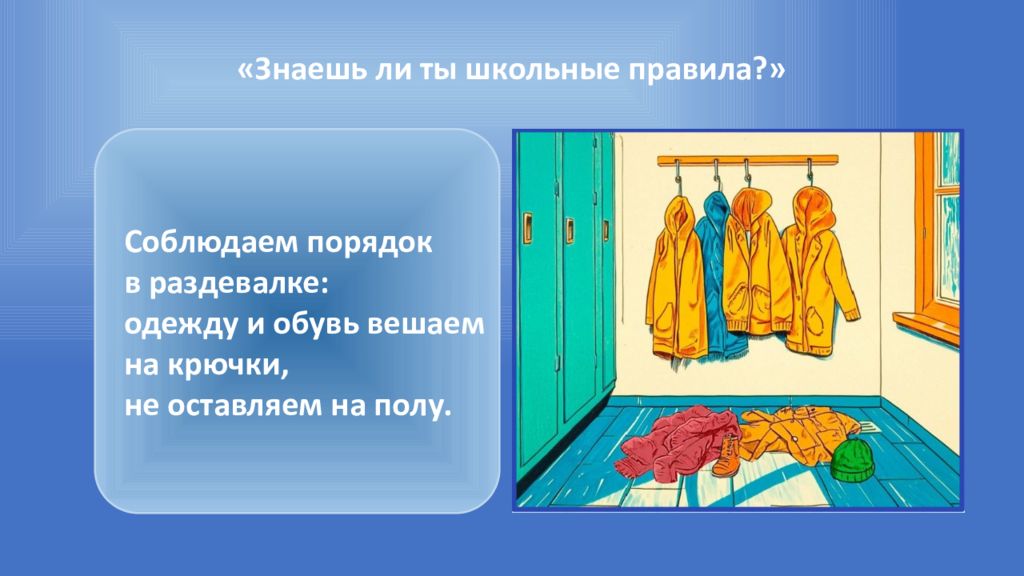 «Знаешь ли ты школьные правила?»

Соблюдаем порядок
в раздевалке:
одежду и обувь вешаем
на крючки,
не оставляем на полу.